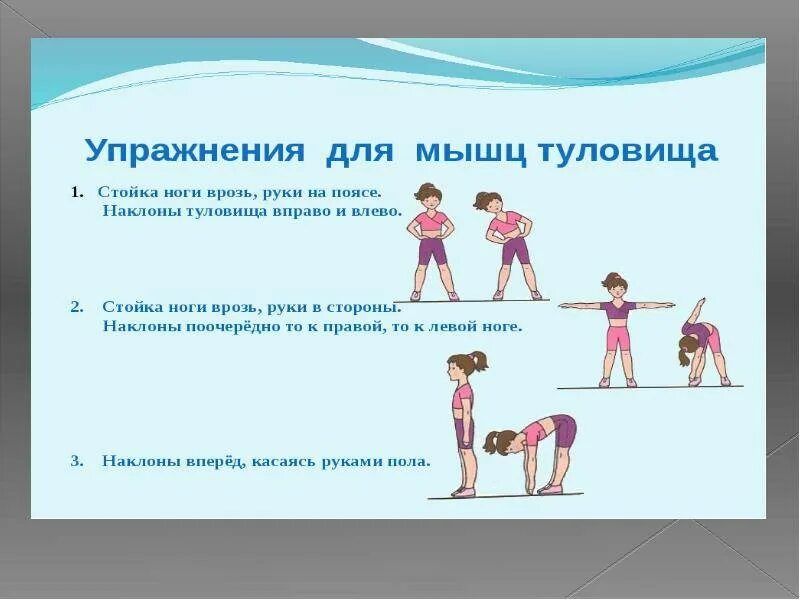 Упражнения для мышц туловища

1. Стойка ноги врозь, руки на поясе. Наклоны туловища вправо и влево.

2. Стойка ноги врозь, руки в стороны. Наклоны поочерёдно то к правой, то к левой ноге.

3. Наклоны вперёд, касаясь руками пола.